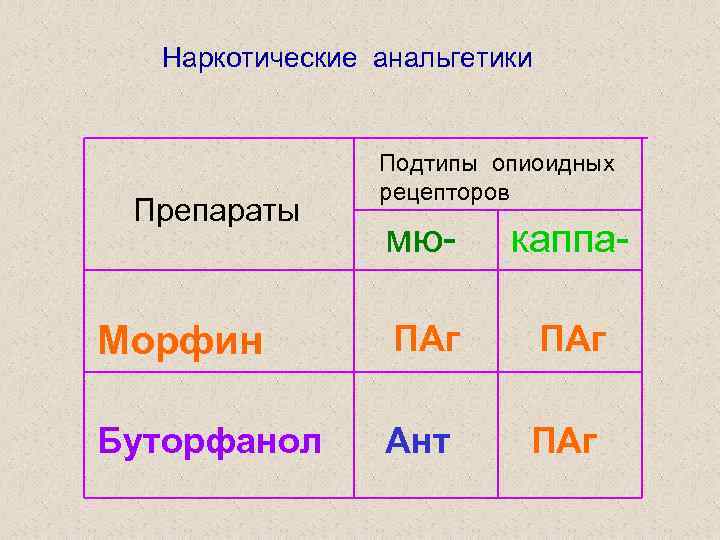 Наркотические анальгетики

| Препараты | Подтипы опиоидных рецепторов | |
|---|---|---|
| | мю- | каппа- |
| Морфин | ПАг | ПАг |
| Буторфанол | Ант | ПАг |